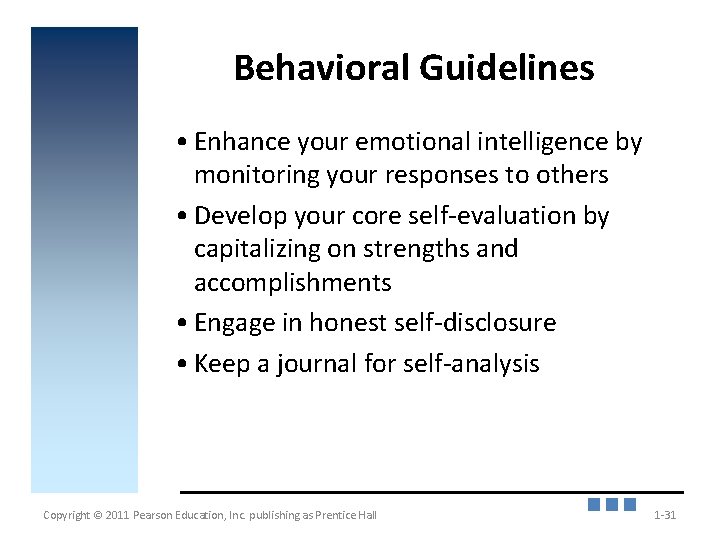 Behavioral Guidelines

• Enhance your emotional intelligence by monitoring your responses to others

• Develop your core self-evaluation by capitalizing on strengths and accomplishments

• Engage in honest self-disclosure

• Keep a journal for self-analysis

Copyright © 2011 Pearson Education, Inc. publishing as Prentice Hall

1-31